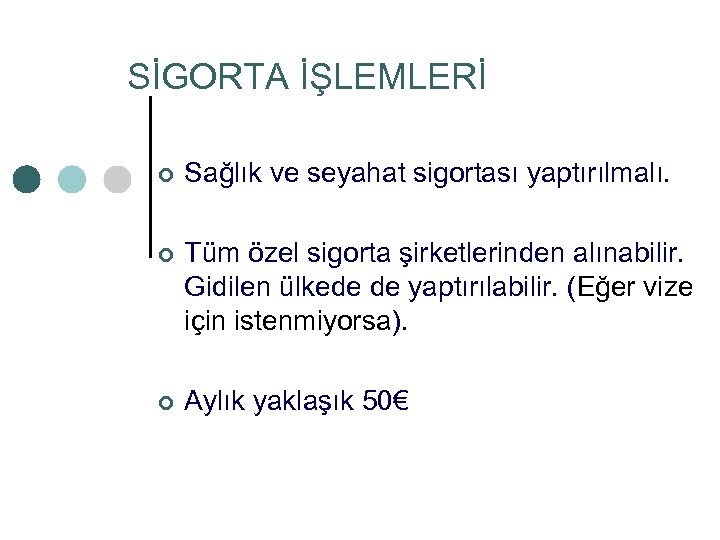 SİGORTA İŞLEMLERİ

Sağlık ve seyahat sigortası yaptırılmalı.

Tüm özel sigorta şirketlerinden alınabilir. Gidilen ülkede de yaptırılabilir. (Eğer vize için istenmiyorsa).

Aylık yaklaşık 50€